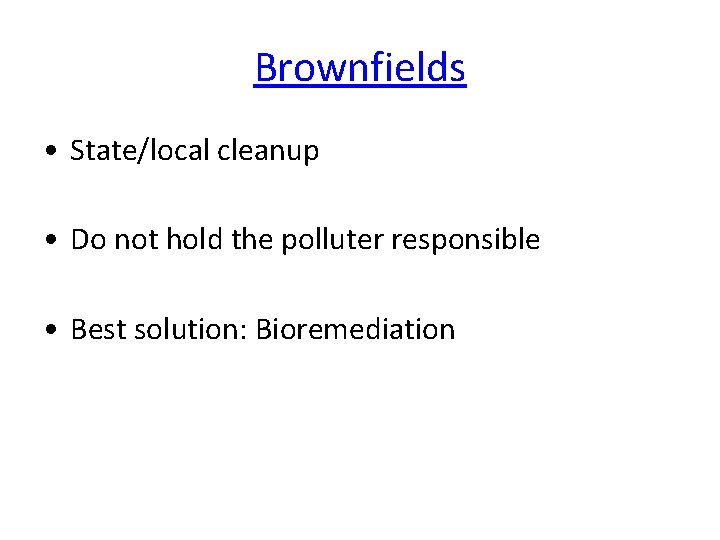 Brownfields

• State/local cleanup

• Do not hold the polluter responsible

• Best solution: Bioremediation